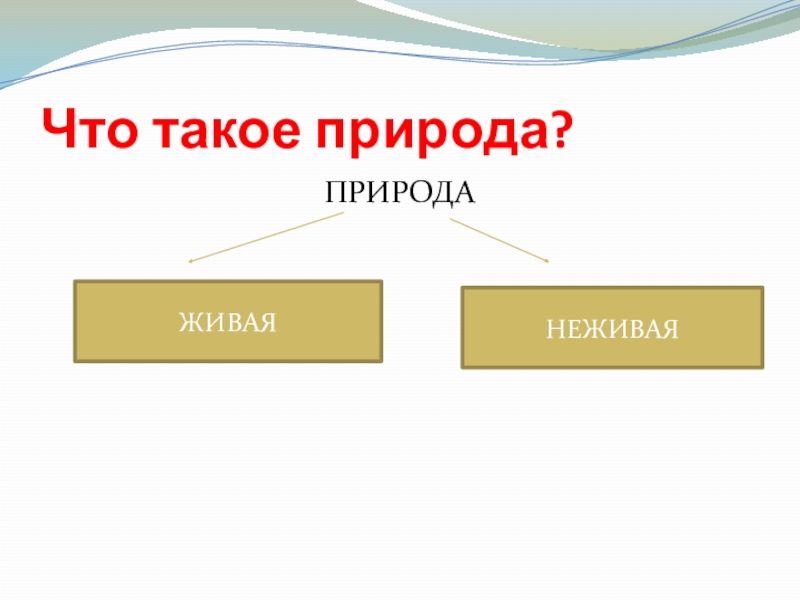 Что такое природа?

ПРИРОДА

ЖИВАЯ

НЕЖИВАЯ